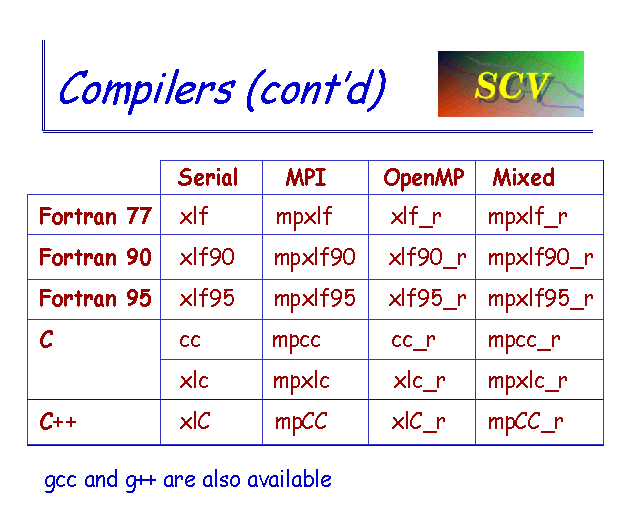 Compilers (cont'd)

SCV

| | Serial | MPI | OpenMP | Mixed |
|---|---|---|---|---|
| Fortran 77 | xlf | mpxlf | xlf_r | mpxlf_r |
| Fortran 90 | xlf90 | mpxlf90 | xlf90_r | mpxlf90_r |
| Fortran 95 | xlf95 | mpxlf95 | xlf95_r | mpxlf95_r |
| C | cc | mpcc | cc_r | mpcc_r |
| | xlc | mpxlc | xlc_r | mpxlc_r |
| C++ | xlC | mpCC | xlC_r | mpCC_r |

gcc and g++ are also available